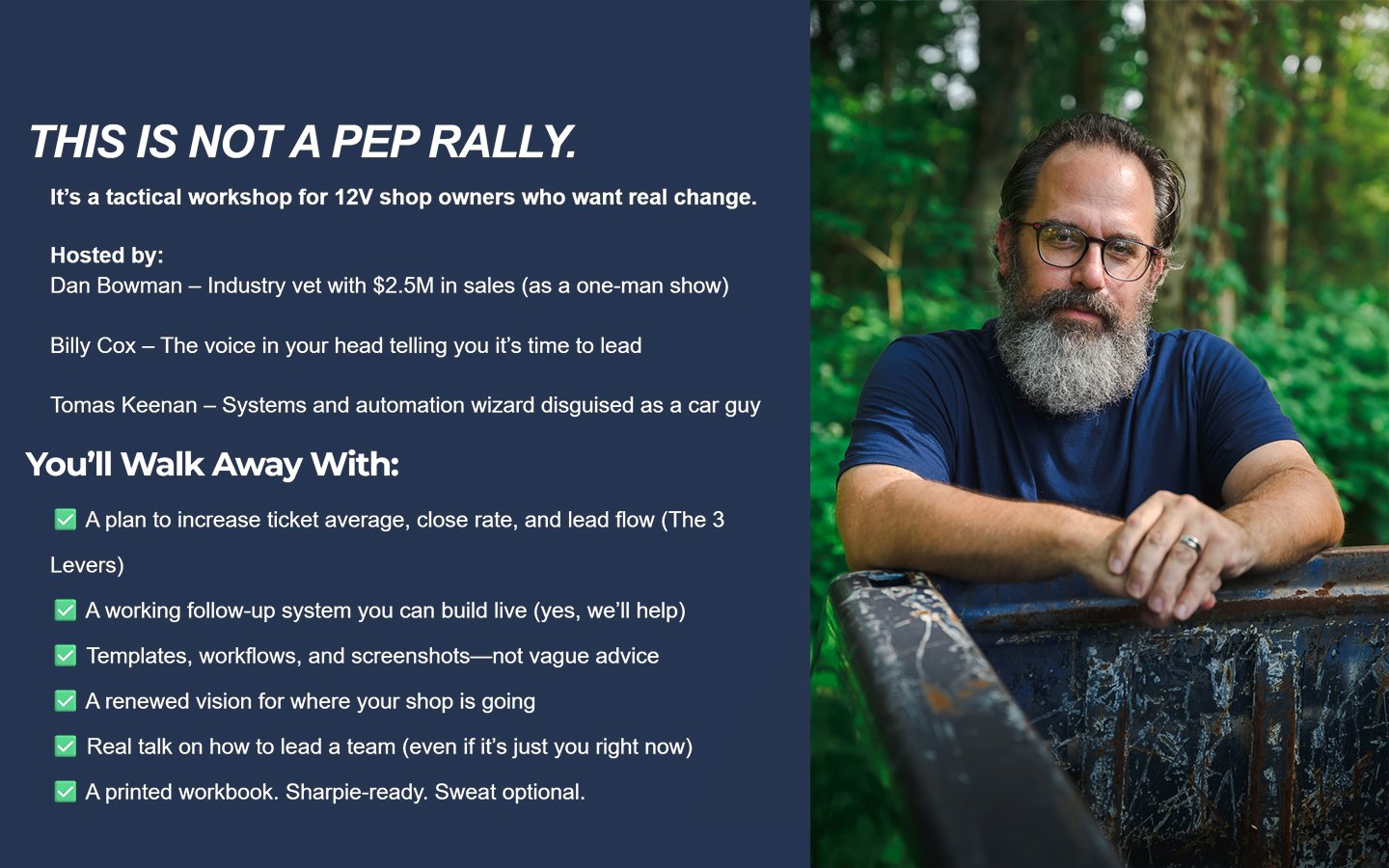 THIS IS NOT A PEP RALLY.

It’s a tactical workshop for 12V shop owners who want real change.

Hosted by:
Dan Bowman – Industry vet with $2.5M in sales (as a one-man show)

Billy Cox – The voice in your head telling you it’s time to lead

Tomas Keenan – Systems and automation wizard disguised as a car guy

You’ll Walk Away With:

✅ A plan to increase ticket average, close rate, and lead flow (The 3 Levers)

✅ A working follow-up system you can build live (yes, we’ll help)

✅ Templates, workflows, and screenshots—not vague advice

✅ A renewed vision for where your shop is going

✅ Real talk on how to lead a team (even if it’s just you right now)

✅ A printed workbook. Sharpie-ready. Sweat optional.